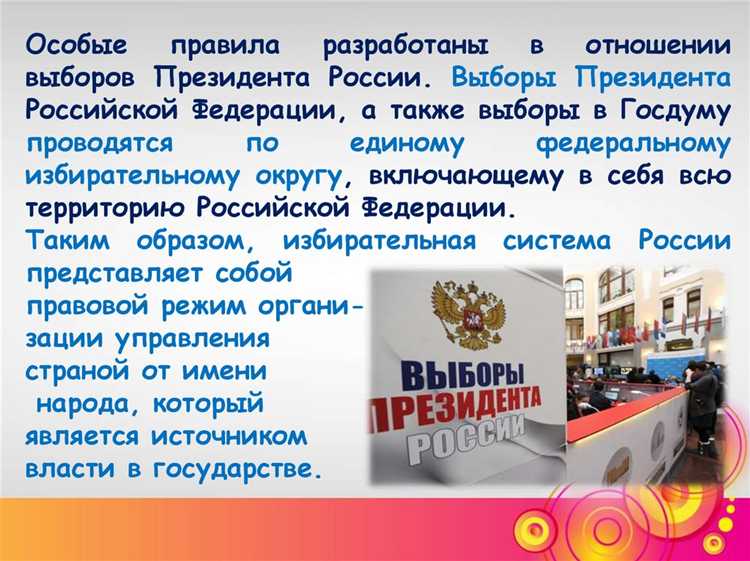 Особые правила разработаны в отношении выборов Президента России. Выборы Президента Российской Федерации, а также выборы в Госдуму проводятся по единому федеральному избирательному округу, включающему в себя всю территорию Российской Федерации.

Таким образом, избирательная система России представляет собой правовой режим организации управления страной от имени народа, который является источником власти в государстве.

ВЫБОРЫ ПРЕЗИДЕНТА РОССИИ